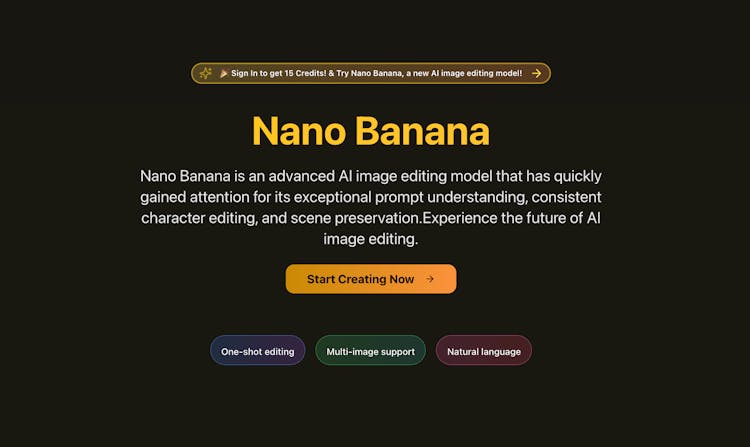 🎉 Sign In to get 15 Credits! & Try Nano Banana, a new AI image editing model! →

Nano Banana

Nano Banana is an advanced AI image editing model that has quickly gained attention for its exceptional prompt understanding, consistent character editing, and scene preservation.Experience the future of AI image editing.

Start Creating Now →

One-shot editing

Multi-image support

Natural language